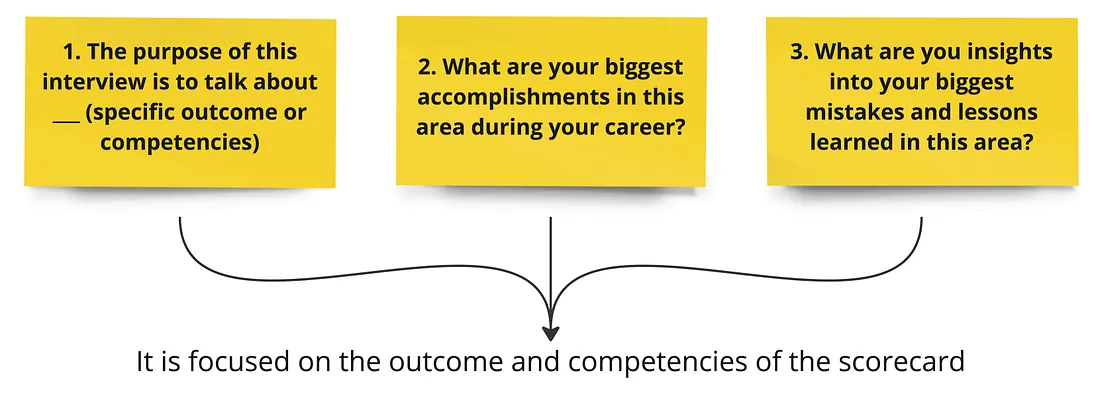 1. The purpose of this interview is to talk about ___ (specific outcome or competencies)

2. What are your biggest accomplishments in this area during your career?

3. What are you insights into your biggest mistakes and lessons learned in this area?

It is focused on the outcome and competencies of the scorecard